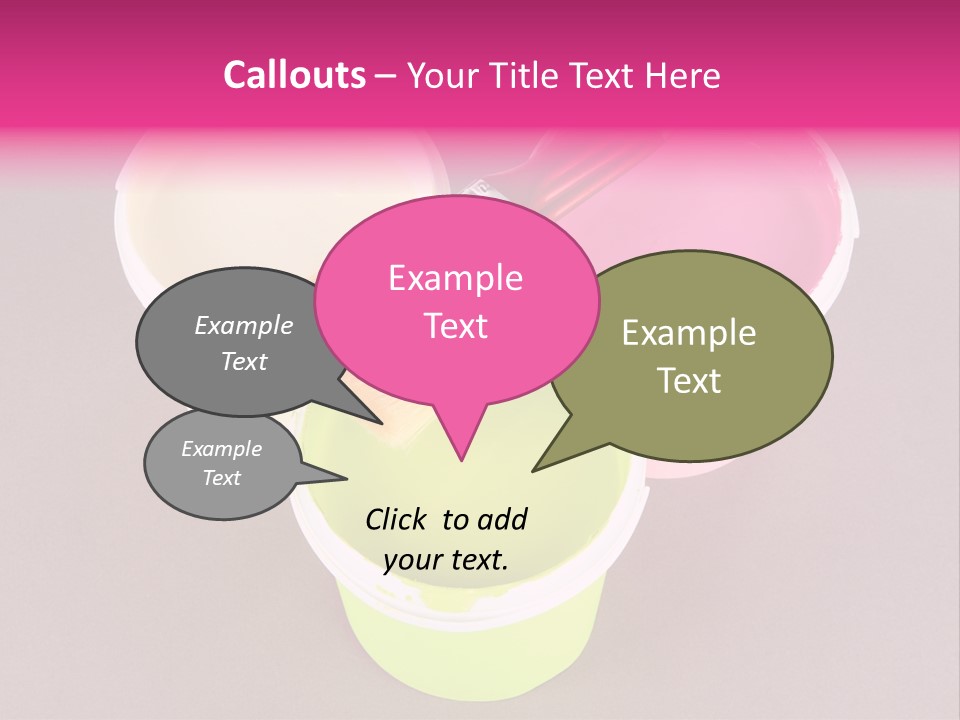 Callouts – Your Title Text Here

Example Text

Example Text

Example Text

Example Text

Click to add your text.